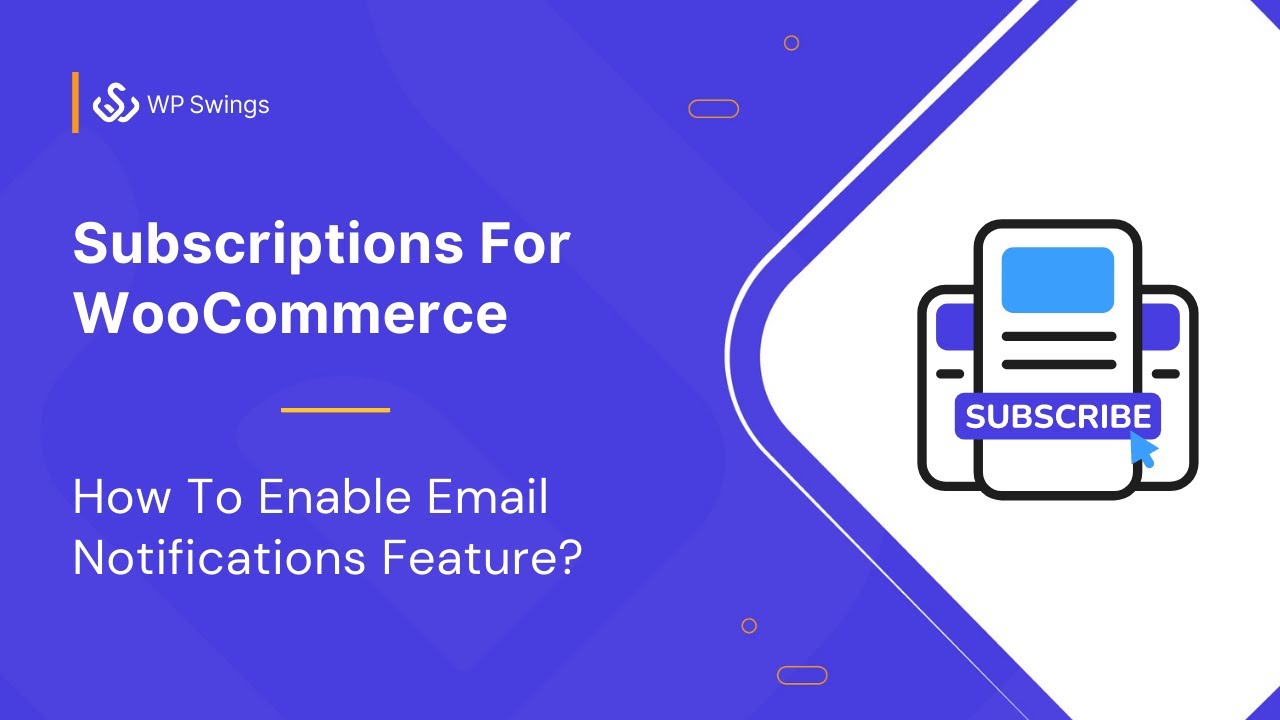 WP Swings

Subscriptions For WooCommerce

How To Enable Email Notifications Feature?

SUBSCRIBE